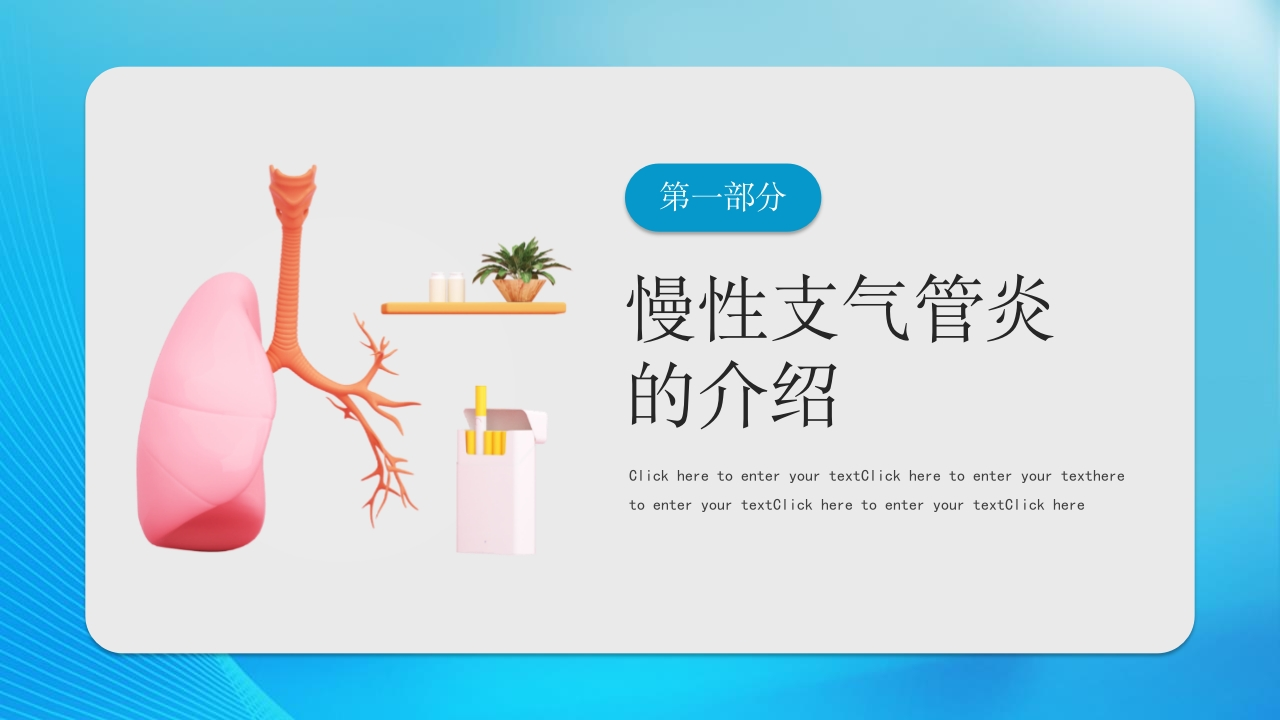 第一部分

慢性支气管炎的介绍

Click here to enter your textClick here to enter your texthere to enter your textClick here to enter your textClick here